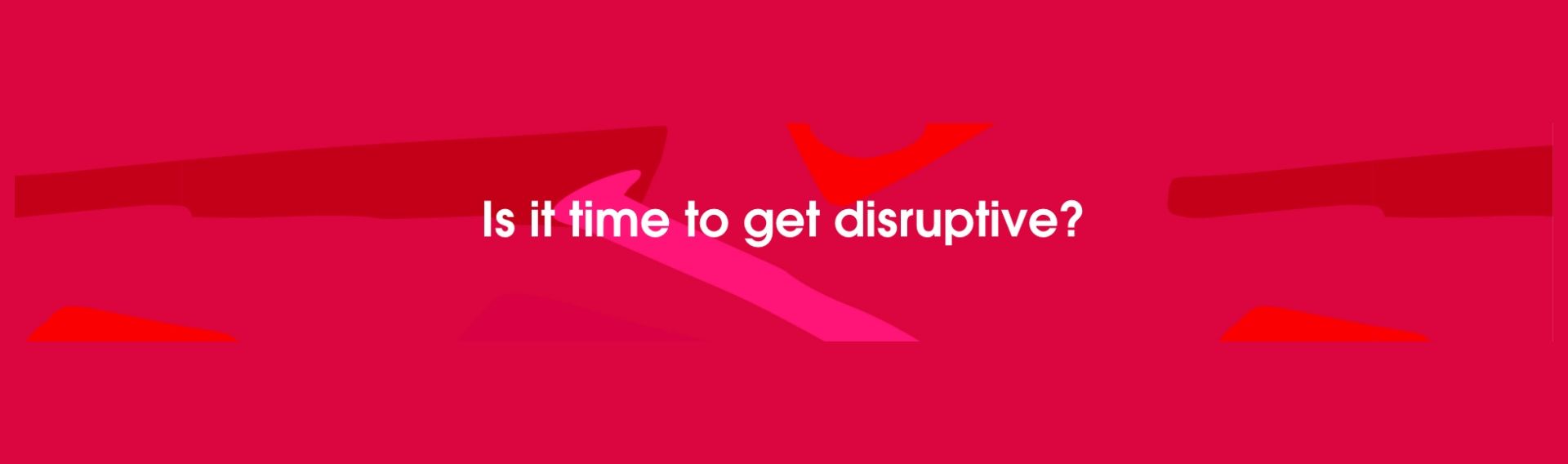 Is it time to get disruptive?